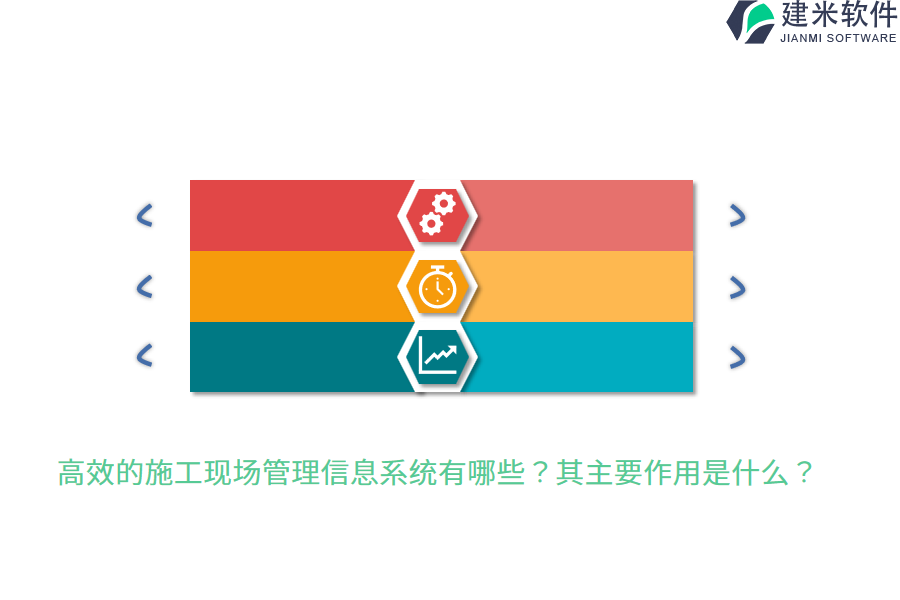 建米软件
JIANMI SOFTWARE

高效的施工现场管理信息系统有哪些？其主要作用是什么？